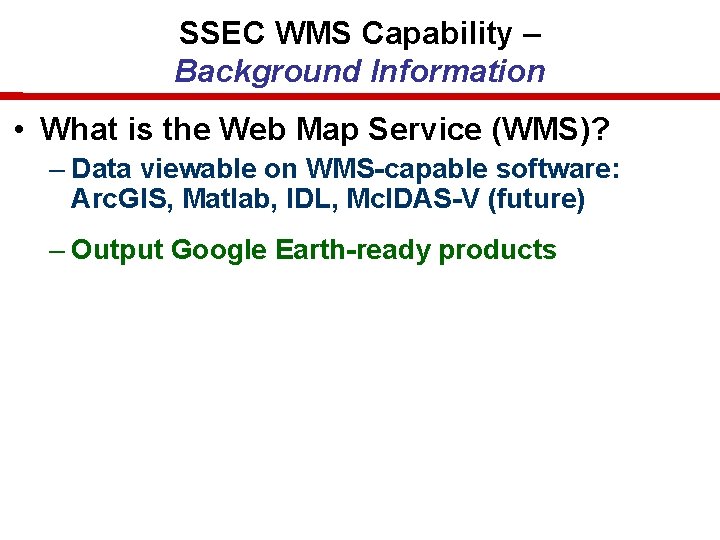 SSEC WMS Capability –
Background Information

• What is the Web Map Service (WMS)?

– Data viewable on WMS-capable software: ArcGIS, Matlab, IDL, McIDAS-V (future)

– Output Google Earth-ready products